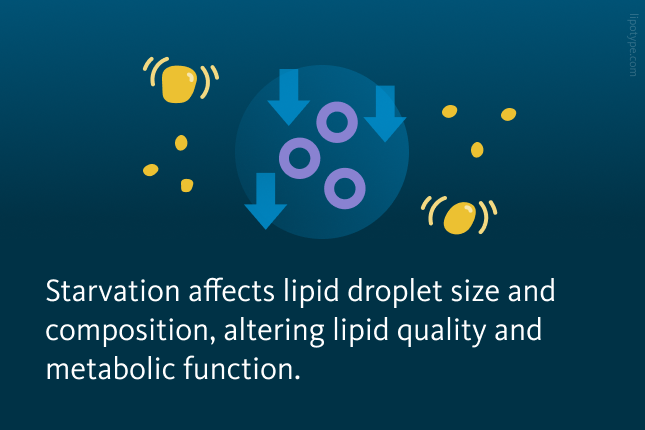 lipotype.com

Starvation affects lipid droplet size and composition, altering lipid quality and metabolic function.